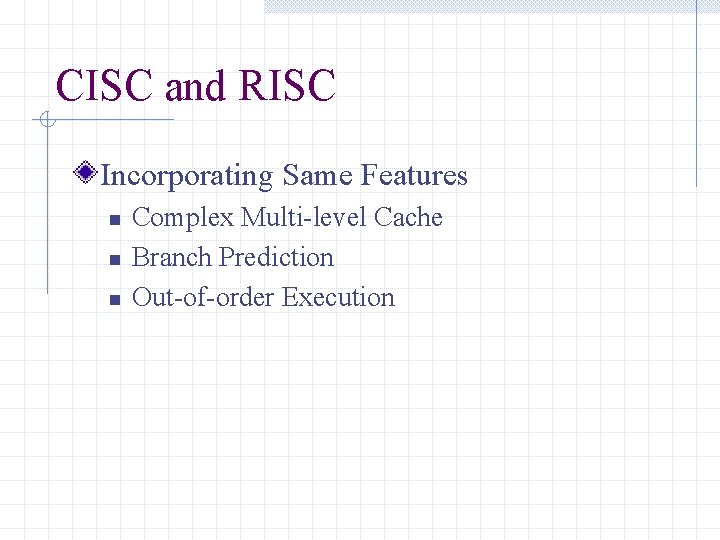 CISC and RISC

Incorporating Same Features

Complex Multi-level Cache

Branch Prediction

Out-of-order Execution